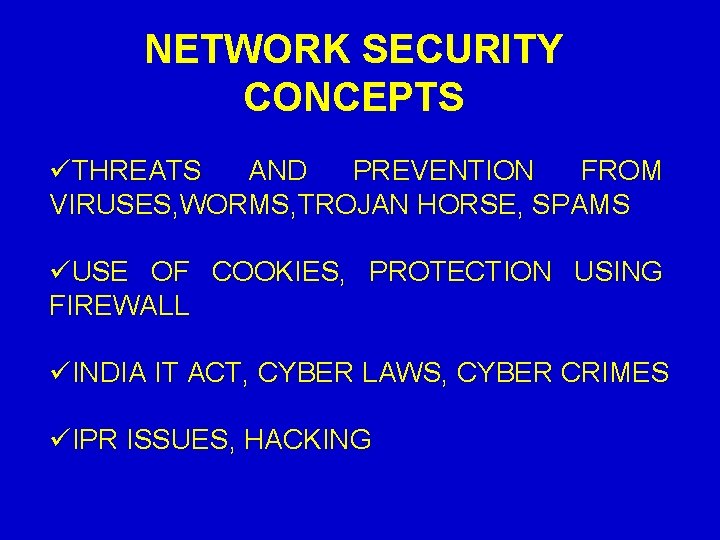 NETWORK SECURITY CONCEPTS

✓THREATS AND PREVENTION FROM VIRUSES,WORMS,TROJAN HORSE, SPAMS

✓USE OF COOKIES, PROTECTION USING FIREWALL

✓INDIA IT ACT, CYBER LAWS, CYBER CRIMES

✓IPR ISSUES, HACKING